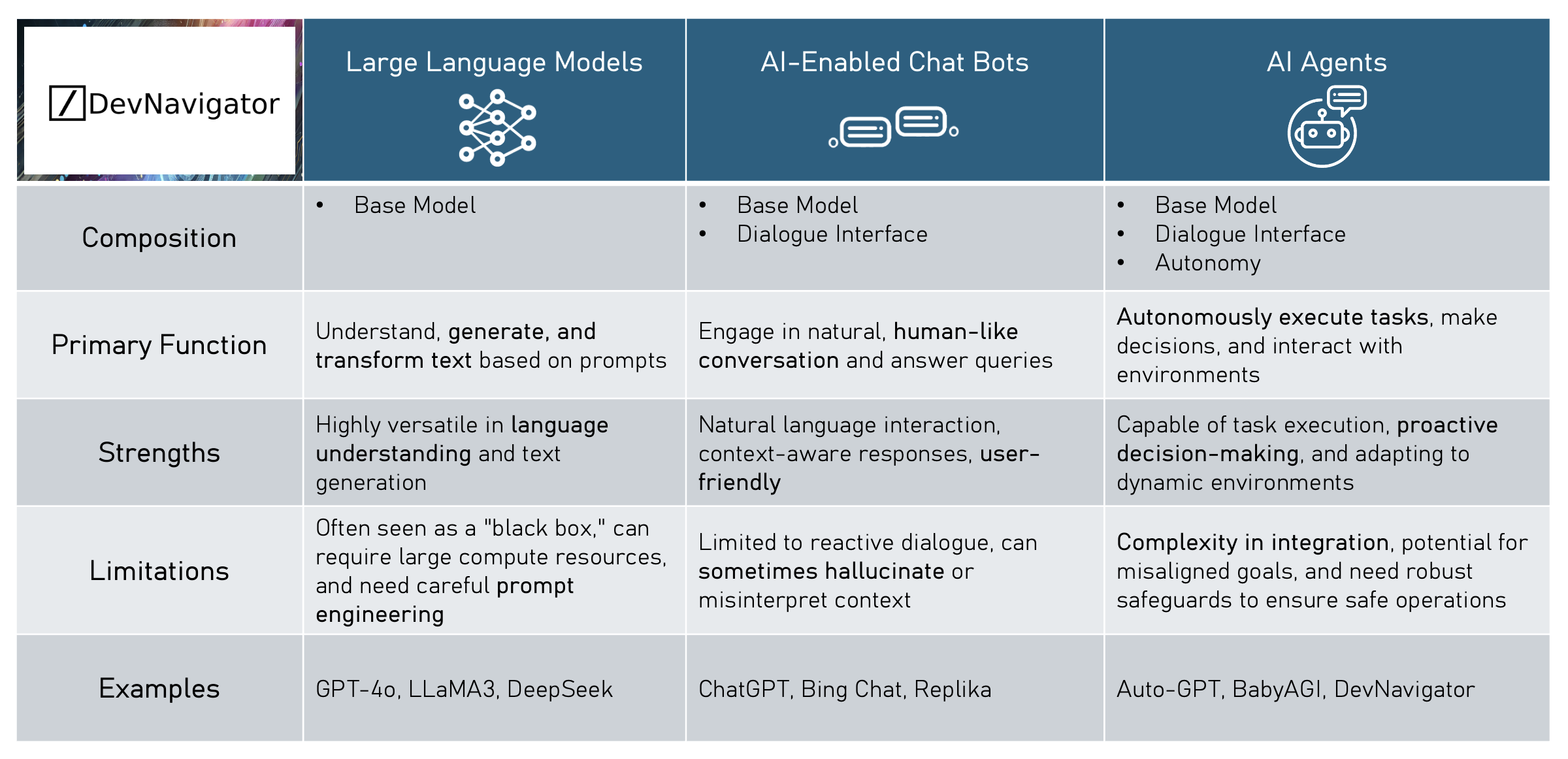 | DevNavigator | Large Language Models | AI-Enabled Chat Bots | AI Agents |
|---|---|---|---|
| Composition | • Base Model | • Base Model • Dialogue Interface | • Base Model • Dialogue Interface • Autonomy |
| Primary Function | Understand, generate, and transform text based on prompts | Engage in natural, human-like conversation and answer queries | Autonomously execute tasks, make decisions, and interact with environments |
| Strengths | Highly versatile in language understanding and text generation | Natural language interaction, context-aware responses, user-friendly | Capable of task execution, proactive decision-making, and adapting to dynamic environments |
| Limitations | Often seen as a "black box," can require large compute resources, and need careful prompt engineering | Limited to reactive dialogue, can sometimes hallucinate or misinterpret context | Complexity in integration, potential for misaligned goals, and need robust safeguards to ensure safe operations |
| Examples | GPT-4o, LLaMA3, DeepSeek | ChatGPT, Bing Chat, Replika | Auto-GPT, BabyAGI, DevNavigator |